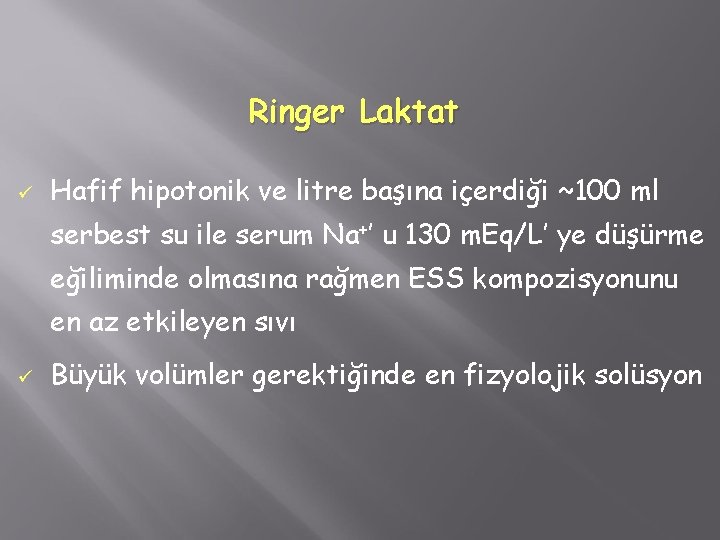 Ringer Laktat

✓ Hafif hipotonik ve litre başına içerdiği ~100 ml serbest su ile serum $Na^+$' u 130 mEq/L' ye düşürme eğiliminde olmasına rağmen ESS kompozisyonunu en az etkileyen sıvı

✓ Büyük volümler gerektiğinde en fizyolojik solüsyon